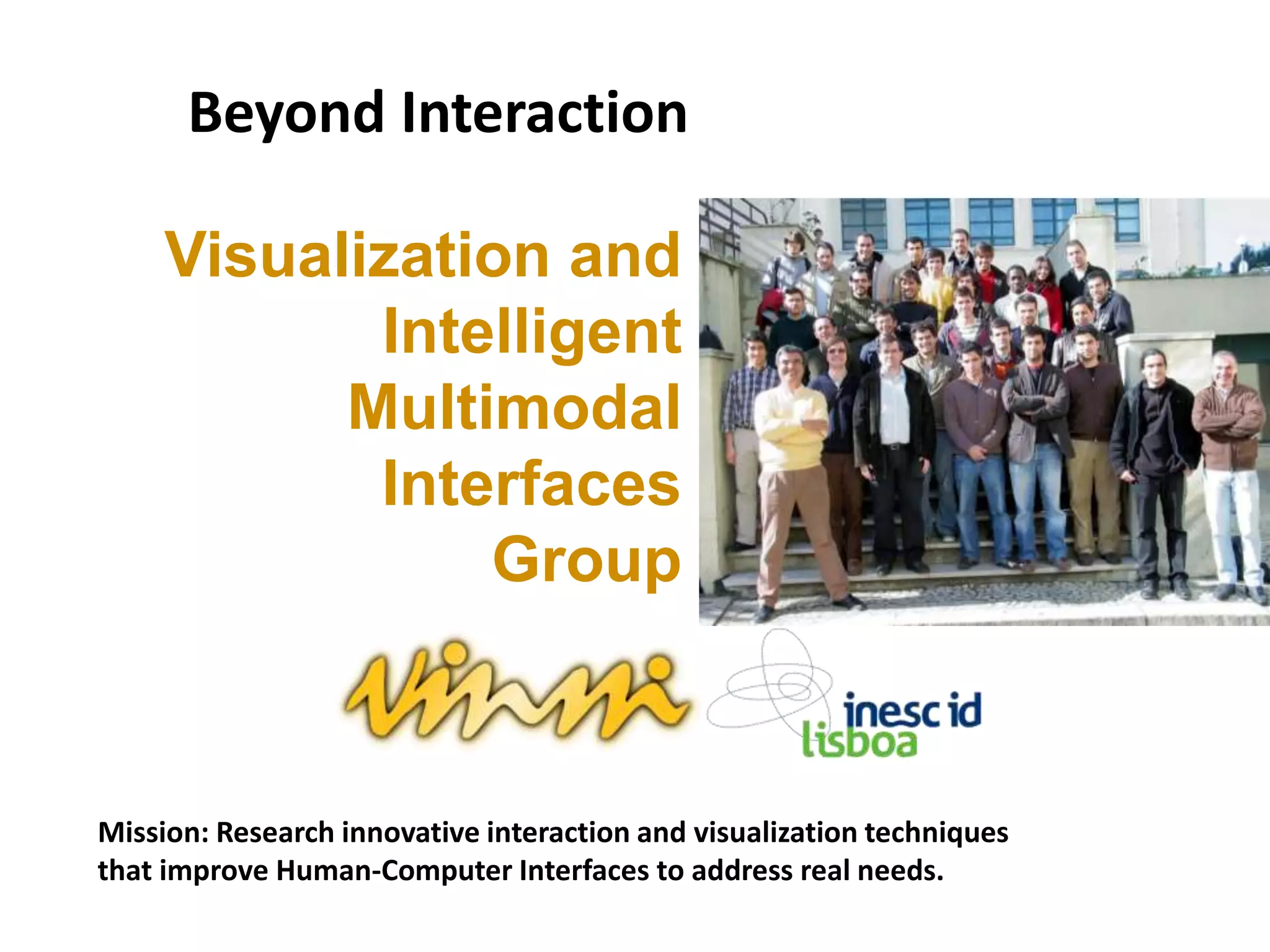 Beyond Interaction

Visualization and Intelligent Multimodal Interfaces Group

vimmi

inesc id lisboa

Mission: Research innovative interaction and visualization techniques that improve Human-Computer Interfaces to address real needs.